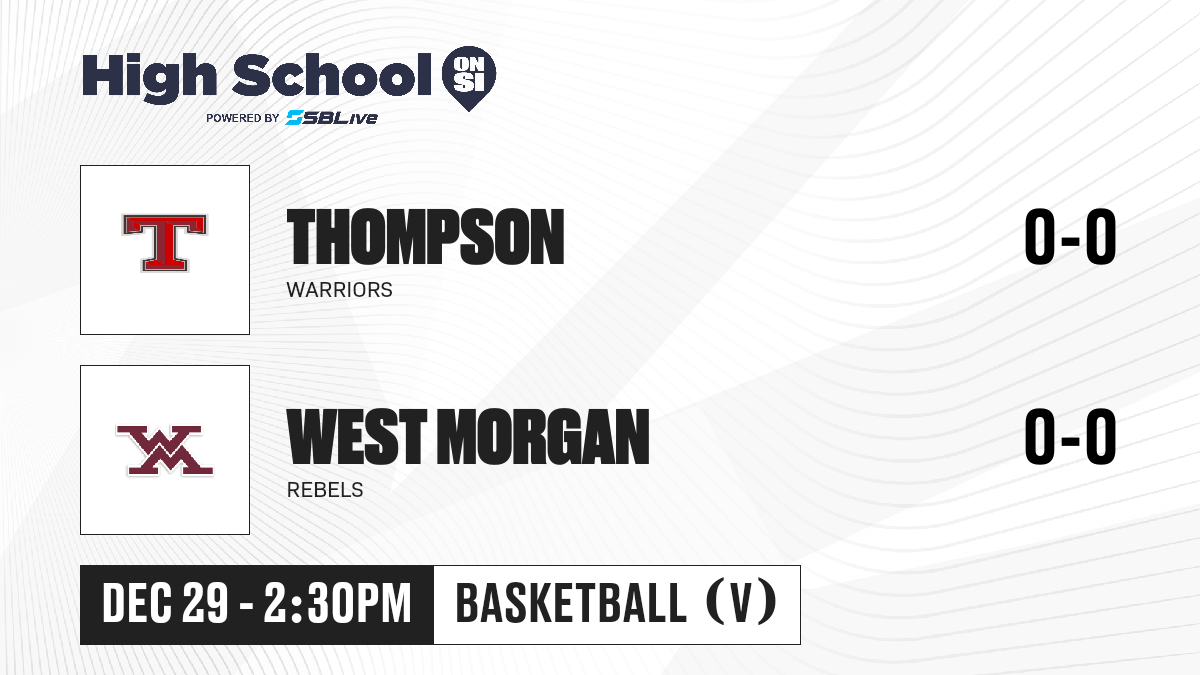 High School ON SI
POWERED BY SBLive

T
THOMPSON
WARRIORS
0-0

WM
WEST MORGAN
REBELS
0-0

DEC 29 - 2:30PM
BASKETBALL (V)